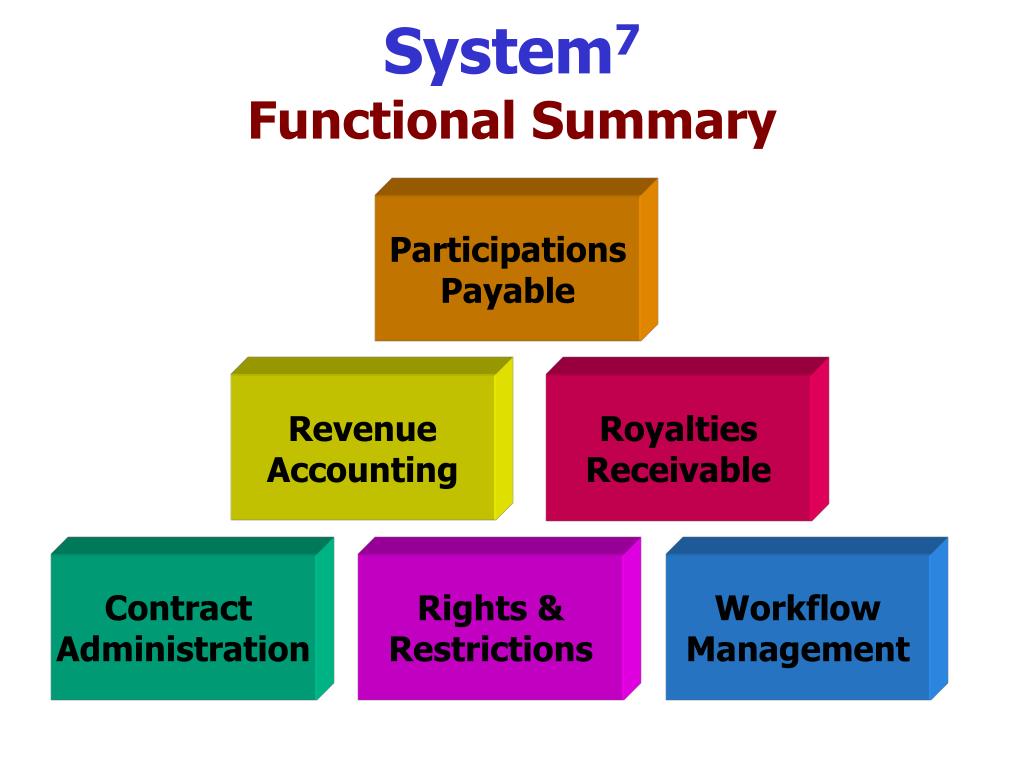 System$^7$
Functional Summary

Participations Payable

Revenue Accounting

Royalties Receivable

Contract Administration

Rights & Restrictions

Workflow Management